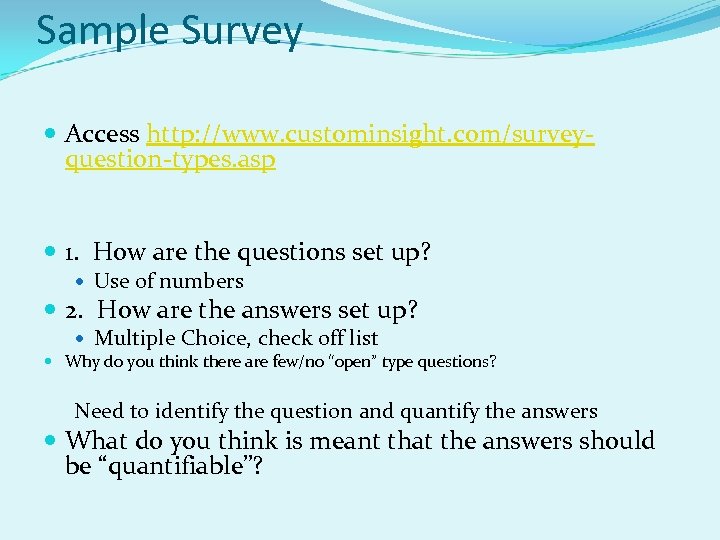 Sample Survey

Access http://www.custominsight.com/survey-question-types.asp

1. How are the questions set up?

Use of numbers

2. How are the answers set up?

Multiple Choice, check off list

Why do you think there are few/no "open" type questions?

Need to identify the question and quantify the answers

What do you think is meant that the answers should be "quantifiable"?